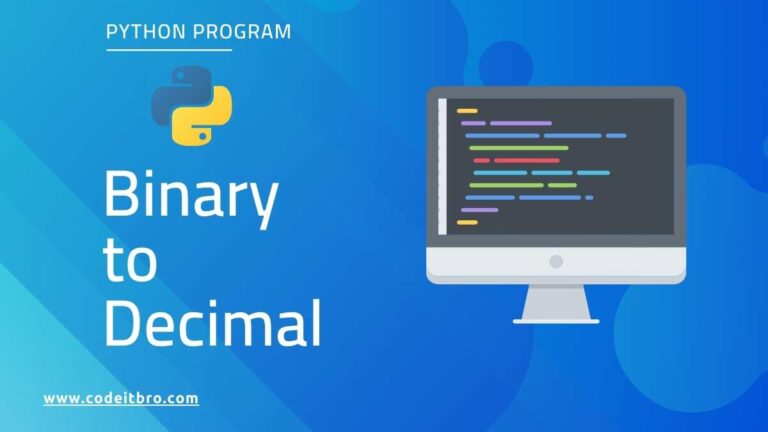 PYTHON PROGRAM

Binary to Decimal

www.codeitbro.com